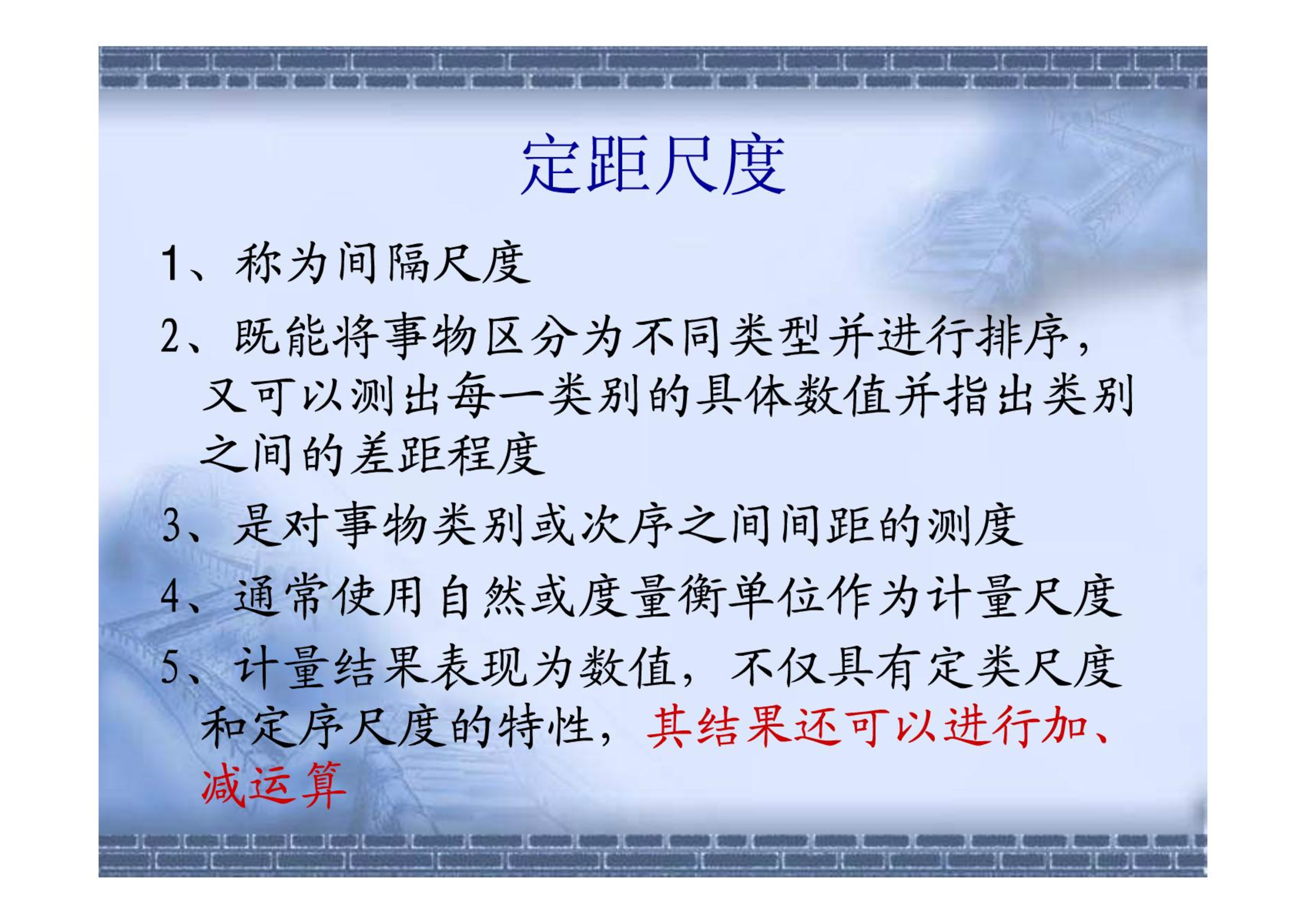 定距尺度

1、称为间隔尺度

2、既能将事物区分为不同类型并进行排序，又可以测出每一类别的具体数值并指出类别之间的差距程度

3、是对事物类别或次序之间间距的测度

4、通常使用自然或度量衡单位作为计量尺度

5、计量结果表现为数值，不仅具有定类尺度和定序尺度的特性，其结果还可以进行加、减运算